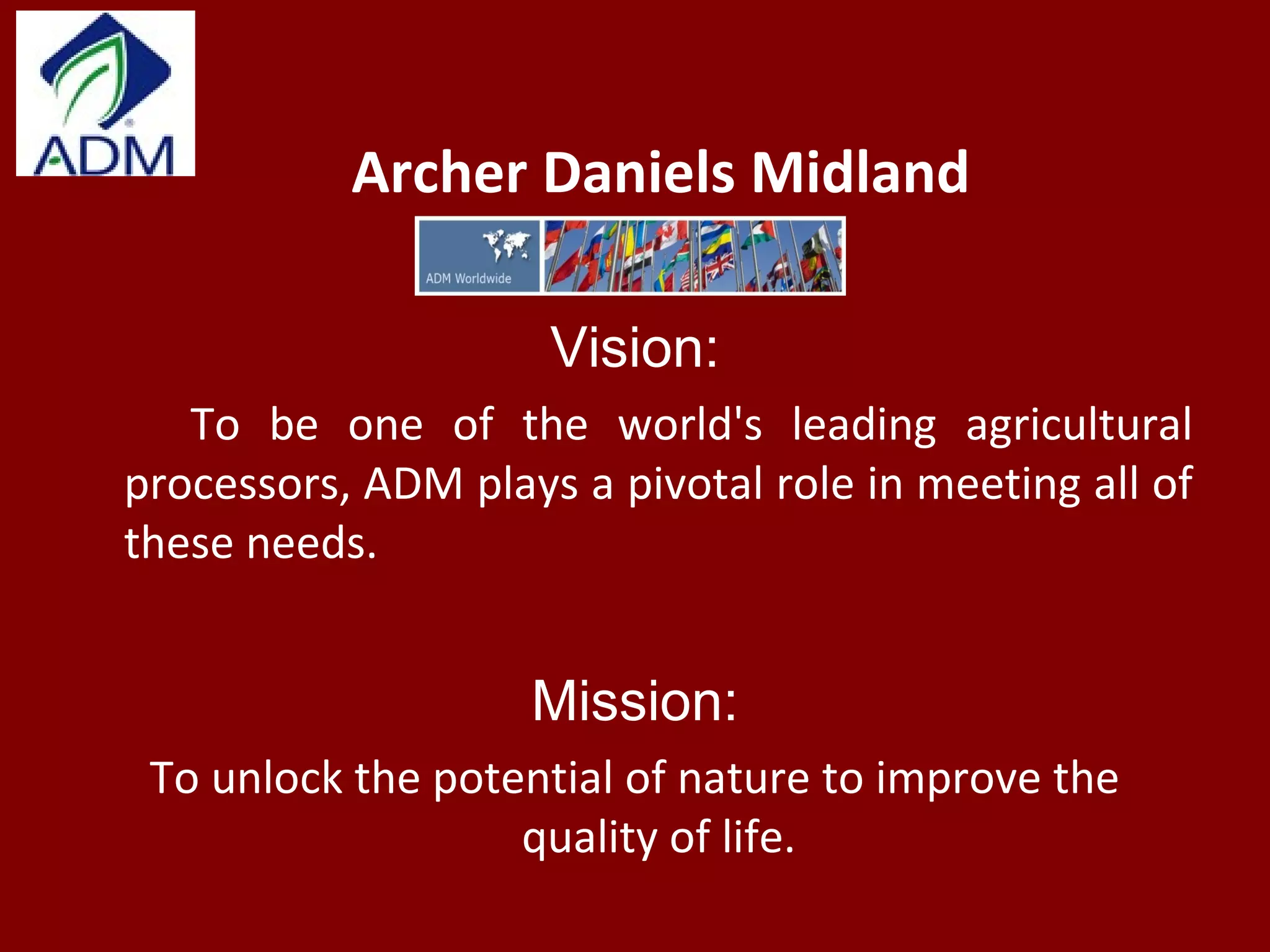 ADM

Archer Daniels Midland

ADM Worldwide

Vision:

To be one of the world's leading agricultural processors, ADM plays a pivotal role in meeting all of these needs.

Mission:

To unlock the potential of nature to improve the quality of life.